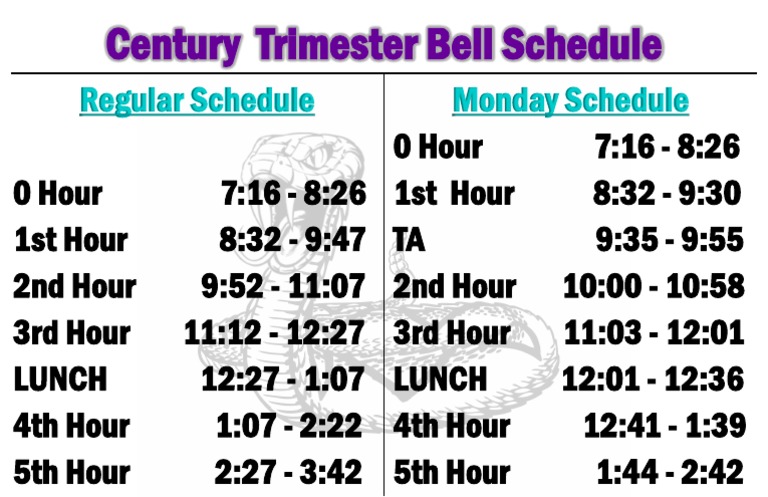 Century Trimester Bell Schedule

Regular Schedule

| | |
|---|---|
| 0 Hour | 7:16 - 8:26 |
| 1st Hour | 8:32 - 9:47 |
| 2nd Hour | 9:52 - 11:07 |
| 3rd Hour | 11:12 - 12:27 |
| LUNCH | 12:27 - 1:07 |
| 4th Hour | 1:07 - 2:22 |
| 5th Hour | 2:27 - 3:42 |

Monday Schedule

| | |
|---|---|
| 0 Hour | 7:16 - 8:26 |
| 1st Hour | 8:32 - 9:30 |
| TA | 9:35 - 9:55 |
| 2nd Hour | 10:00 - 10:58 |
| 3rd Hour | 11:03 - 12:01 |
| LUNCH | 12:01 - 12:36 |
| 4th Hour | 12:41 - 1:39 |
| 5th Hour | 1:44 - 2:42 |